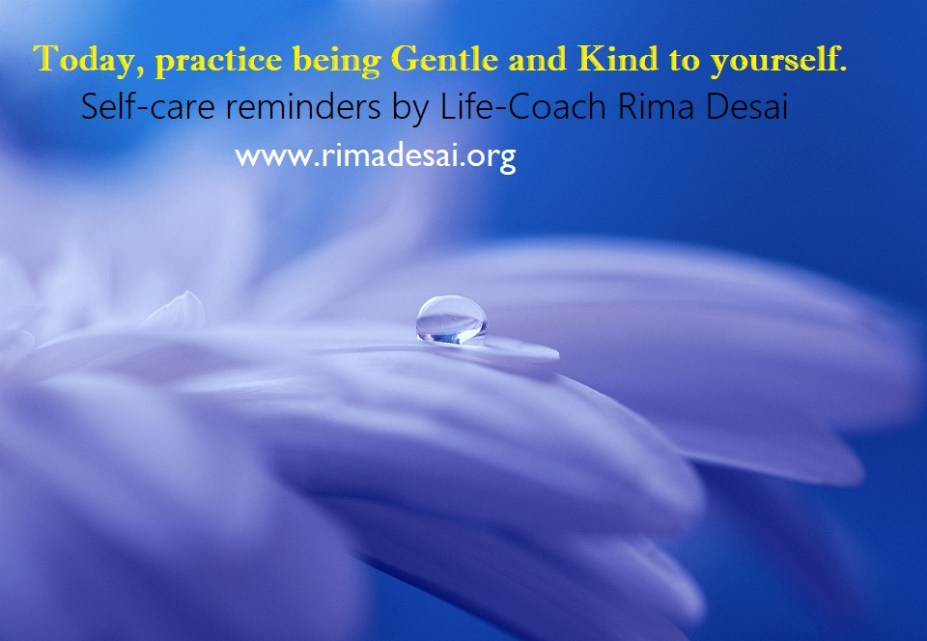 Today, practice being Gentle and Kind to yourself.
Self-care reminders by Life-Coach Rima Desai
www.rimadesai.org